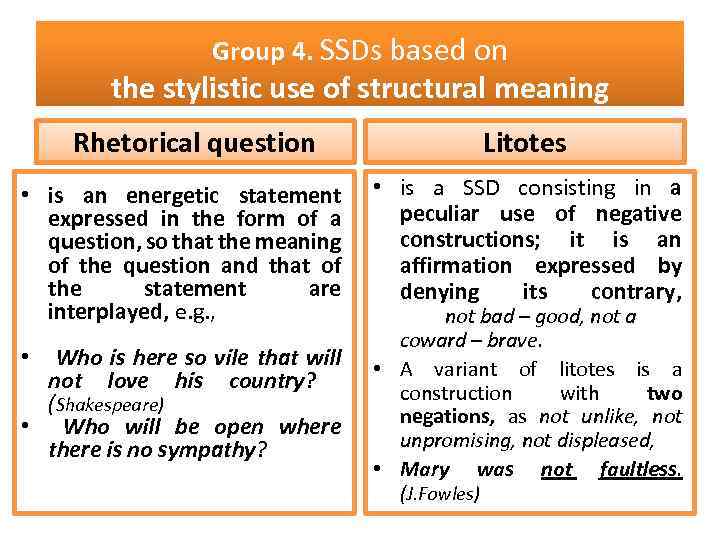 Group 4. SSDs based on the stylistic use of structural meaning

Rhetorical question

• is an energetic statement expressed in the form of a question, so that the meaning of the question and that of the statement are interplayed, e.g.,

• Who is here so vile that will not love his country? (Shakespeare)

• Who will be open where there is no sympathy?

Litotes

• is a SSD consisting in a peculiar use of negative constructions; it is an affirmation expressed by denying its contrary, not bad – good, not a coward – brave.

• A variant of litotes is a construction with two negations, as not unlike, not unpromising, not displeased,

• Mary was not faultless. (J.Fowles)